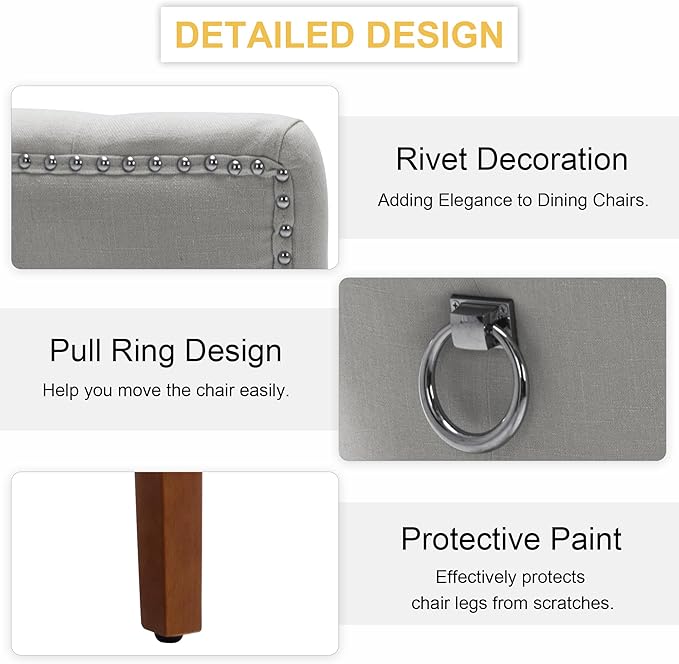 DETAILED DESIGN

Rivet Decoration

Adding Elegance to Dining Chairs.

Pull Ring Design

Help you move the chair easily.

Protective Paint

Effectively protects chair legs from scratches.